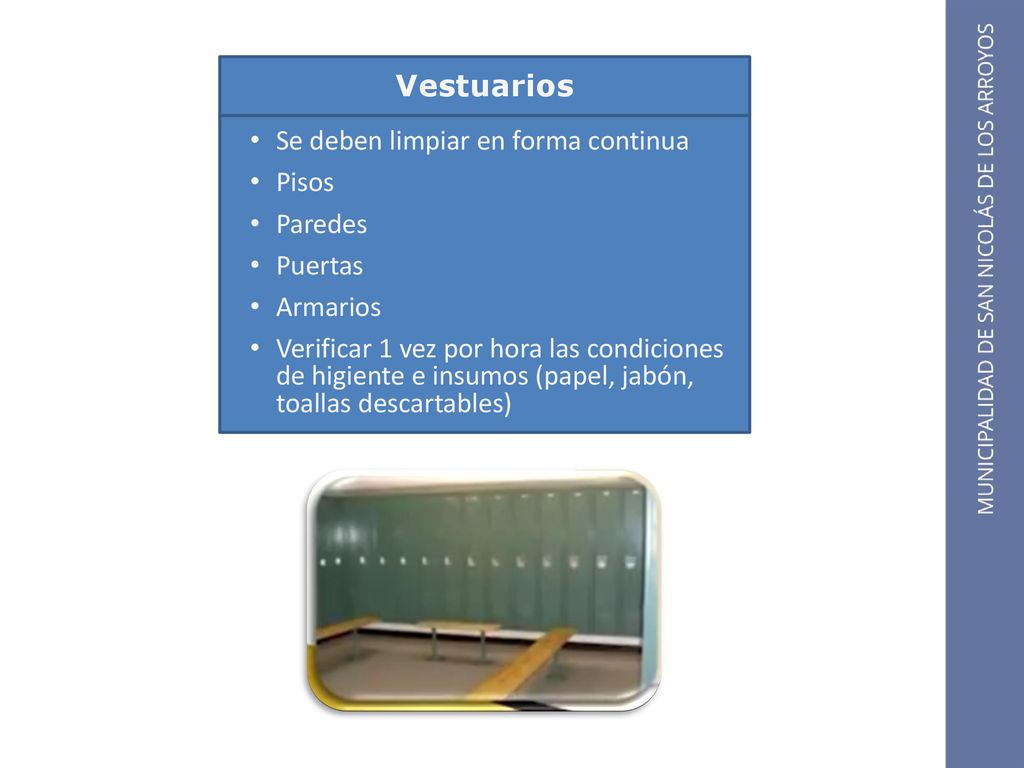 Vestuarios

• Se deben limpiar en forma continua
• Pisos
• Paredes
• Puertas
• Armarios
• Verificar 1 vez por hora las condiciones de higiente e insumos (papel, jabón, toallas descartables)

MUNICIPALIDAD DE SAN NICOLÁS DE LOS ARROYOS